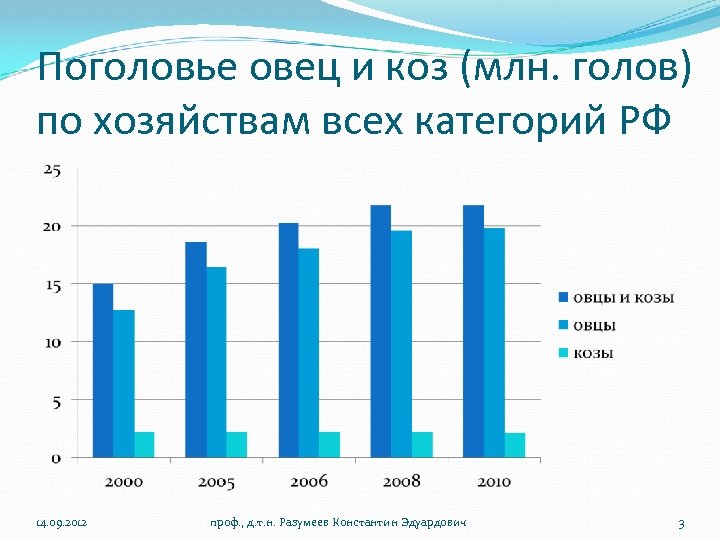 Поголовье овец и коз (млн. голов) по хозяйствам всех категорий РФ

25
20
15
10
5
0

2000
2005
2006
2008
2010

овцы и козы
овцы
козы

14.09.2012
проф., д.т.н. Разумеев Константин Эдуардович
3